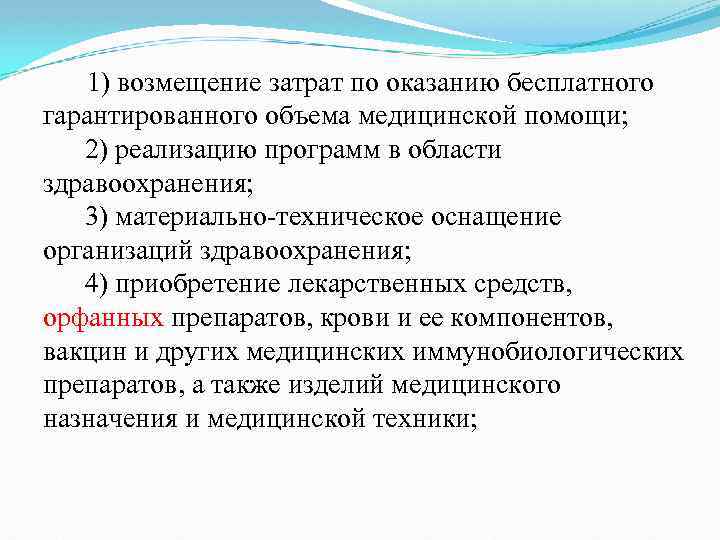 1) возмещение затрат по оказанию бесплатного гарантированного объема медицинской помощи;

2) реализацию программ в области здравоохранения;

3) материально-техническое оснащение организаций здравоохранения;

4) приобретение лекарственных средств, орфанных препаратов, крови и ее компонентов, вакцин и других медицинских иммунобиологических препаратов, а также изделий медицинского назначения и медицинской техники;